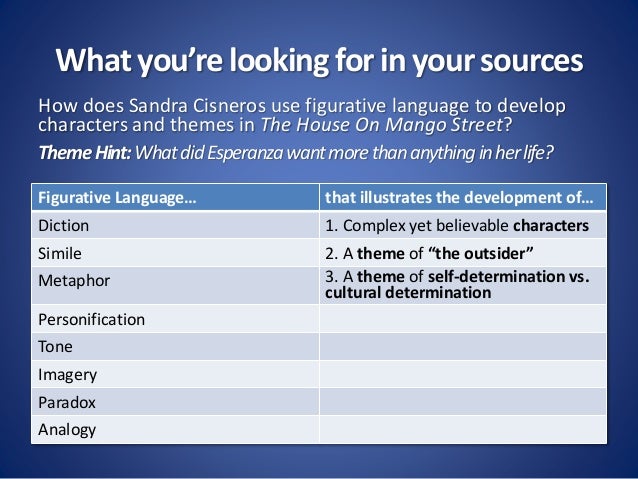 What you're looking for in your sources

How does Sandra Cisneros use figurative language to develop characters and themes in The House On Mango Street?

Theme Hint: What did Esperanza want more than anything in her life?

| Figurative Language… | that illustrates the development of… |
|---|---|
| Diction | 1. Complex yet believable characters |
| Simile | 2. A theme of "the outsider" |
| Metaphor | 3. A theme of self-determination vs. cultural determination |
| Personification | |
| Tone | |
| Imagery | |
| Paradox | |
| Analogy | |